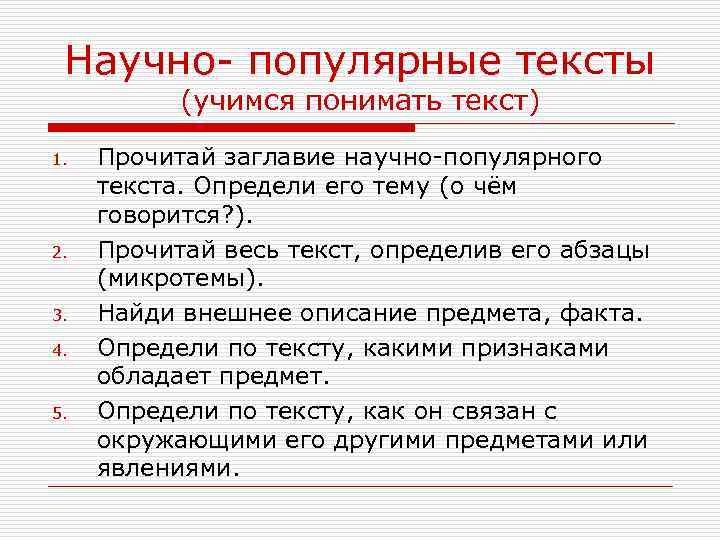 Научно- популярные тексты
(учимся понимать текст)

1. Прочитай заглавие научно-популярного текста. Определи его тему (о чём говорится?).
2. Прочитай весь текст, определив его абзацы (микротемы).
3. Найди внешнее описание предмета, факта.
4. Определи по тексту, какими признаками обладает предмет.
5. Определи по тексту, как он связан с окружающими его другими предметами или явлениями.